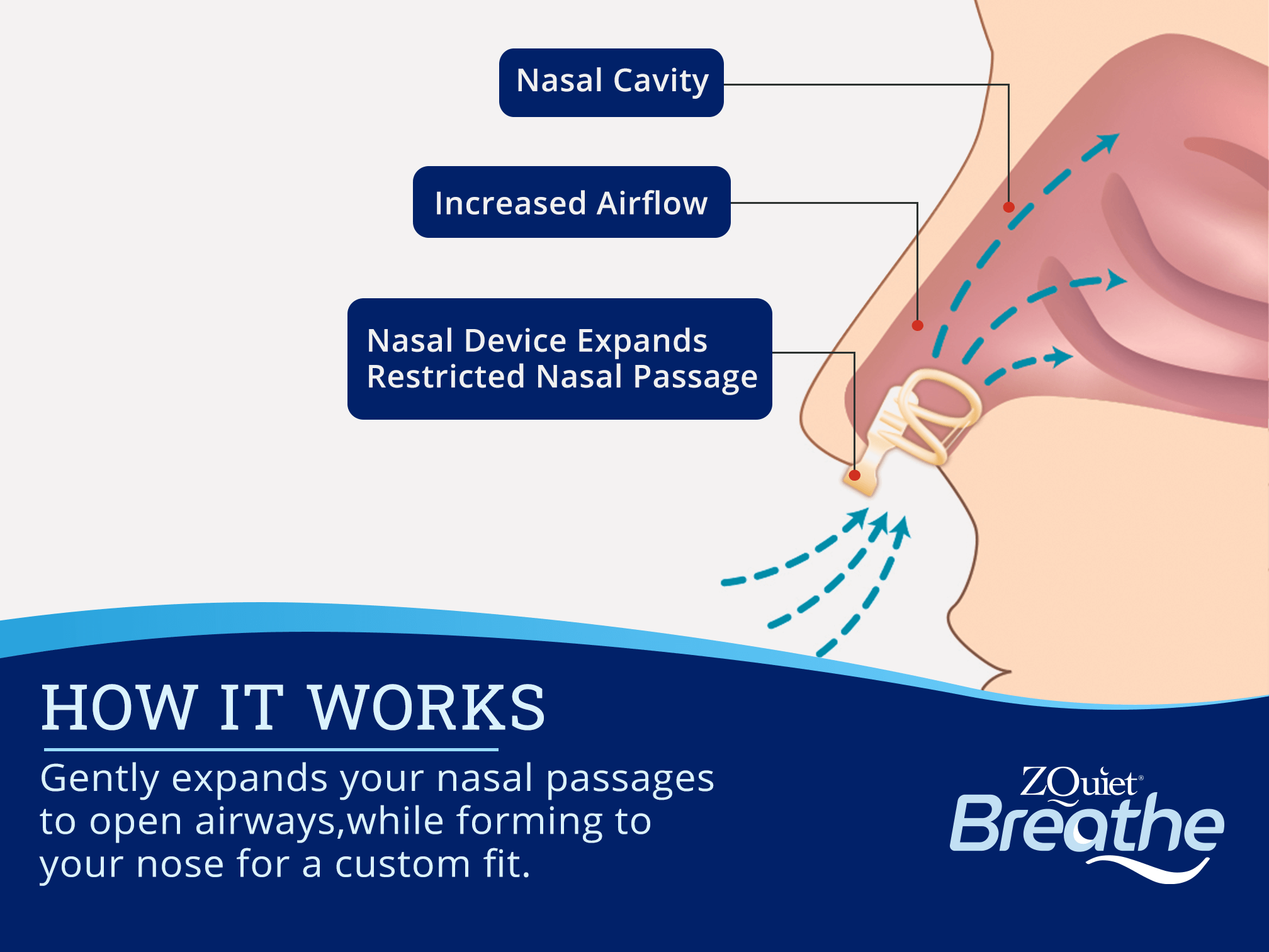 Nasal Cavity

Increased Airflow

Nasal Device Expands Restricted Nasal Passage

HOW IT WORKS

Gently expands your nasal passages to open airways,while forming to your nose for a custom fit.

ZQuiet®
Breathe